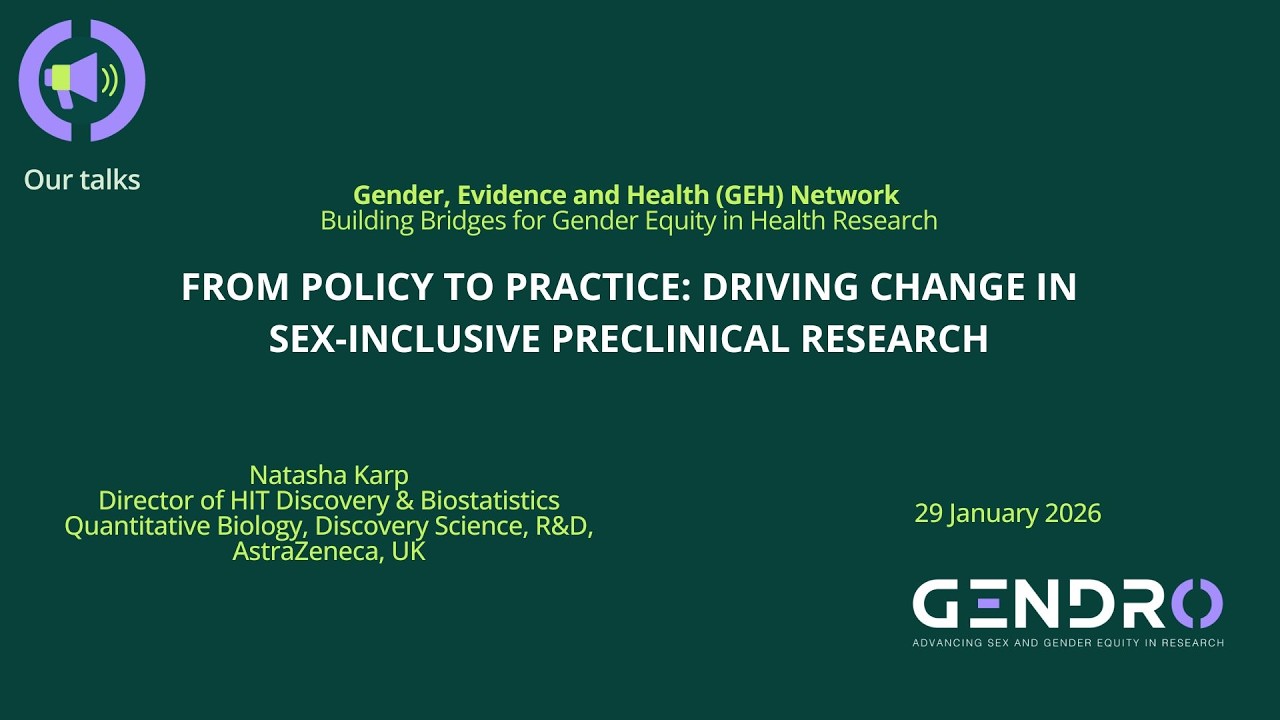 Our talks

Gender, Evidence and Health (GEH) Network
Building Bridges for Gender Equity in Health Research

FROM POLICY TO PRACTICE: DRIVING CHANGE IN SEX-INCLUSIVE PRECLINICAL RESEARCH

Natasha Karp
Director of HIT Discovery & Biostatistics
Quantitative Biology, Discovery Science, R&D, AstraZeneca, UK

29 January 2026

GENDRO
ADVANCING SEX AND GENDER EQUITY IN RESEARCH